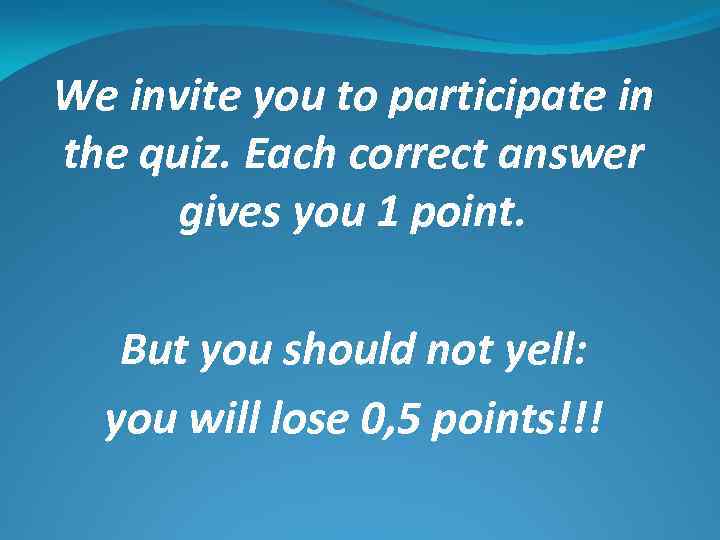 We invite you to participate in the quiz. Each correct answer gives you 1 point.

But you should not yell:
you will lose 0,5 points!!!